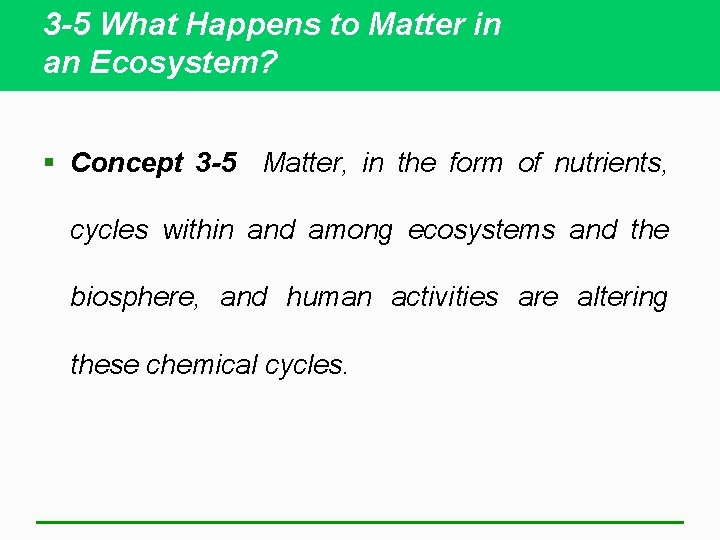 3-5 What Happens to Matter in an Ecosystem?

▪ Concept 3-5 Matter, in the form of nutrients, cycles within and among ecosystems and the biosphere, and human activities are altering these chemical cycles.